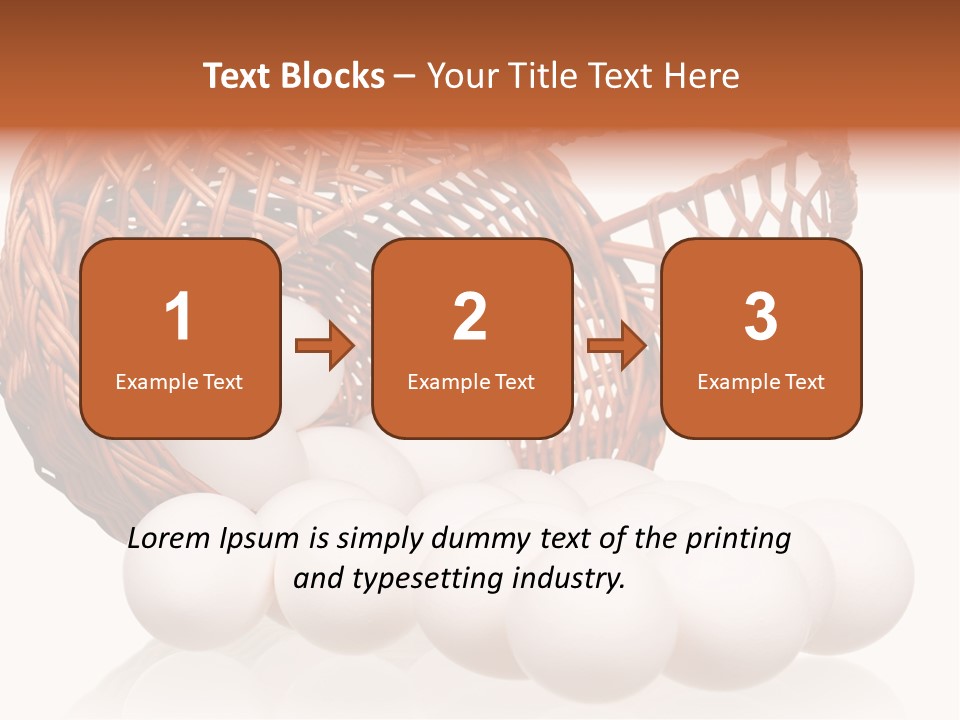 Text Blocks – Your Title Text Here

1
Example Text

2
Example Text

3
Example Text

Lorem Ipsum is simply dummy text of the printing and typesetting industry.